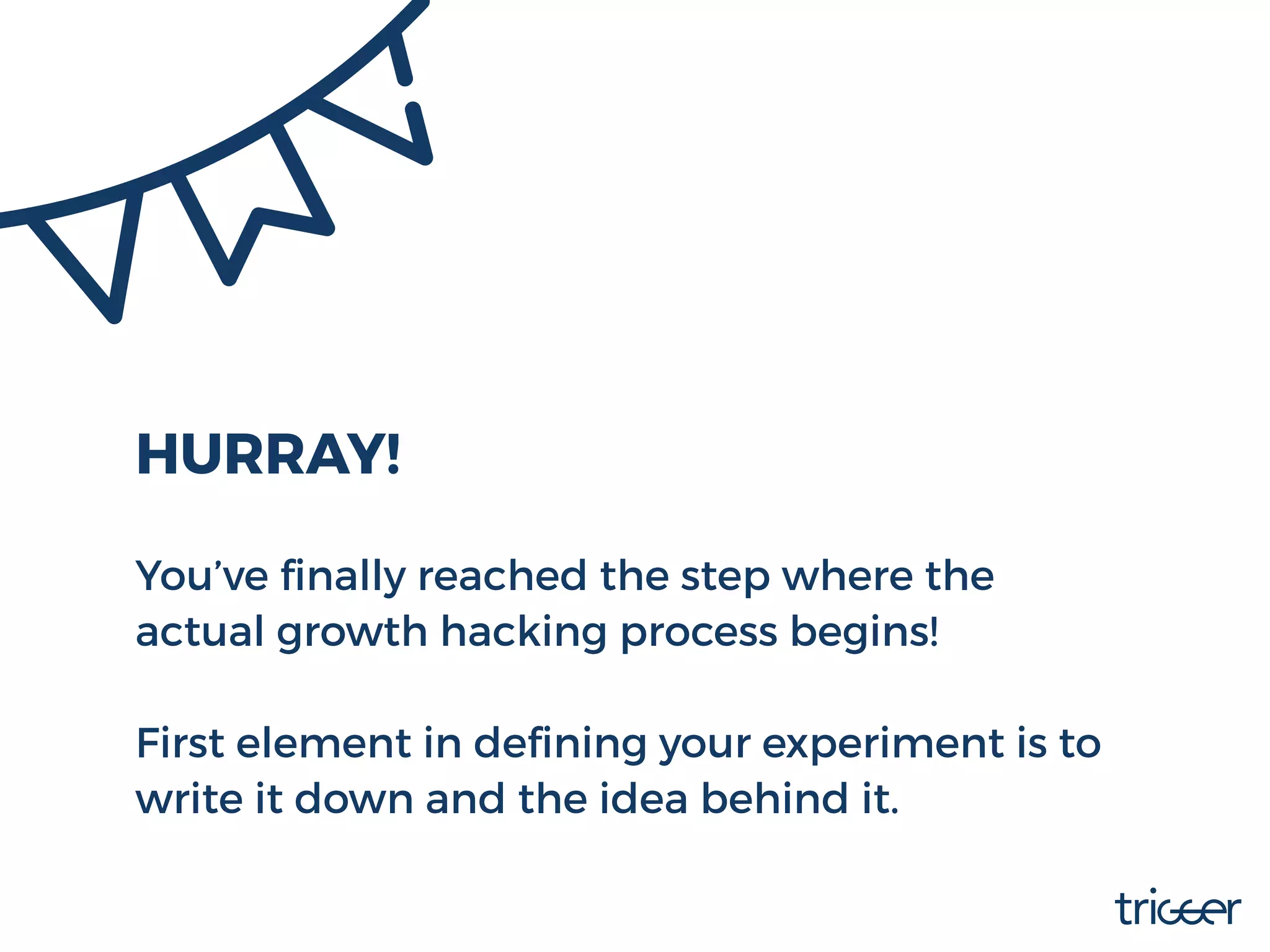 HURRAY!

You’ve finally reached the step where the actual growth hacking process begins!

First element in defining your experiment is to write it down and the idea behind it.

trigger